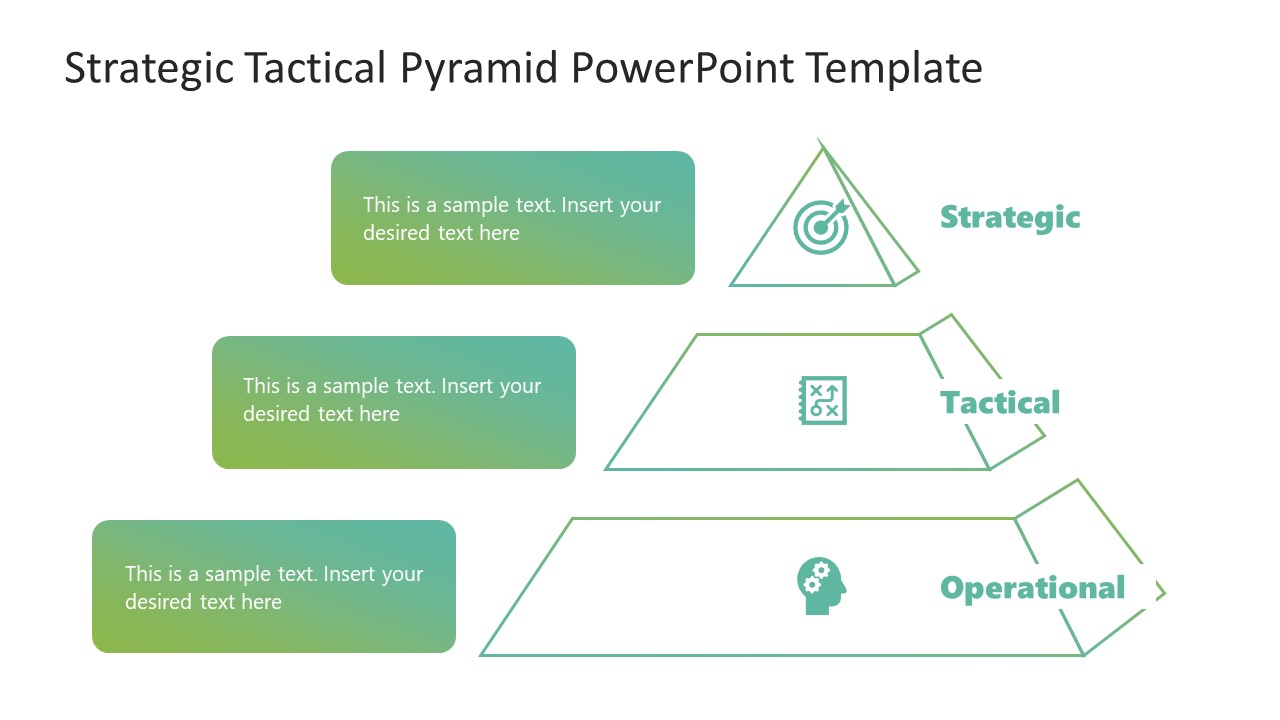 Strategic Tactical Pyramid PowerPoint Template

This is a sample text. Insert your desired text here

Strategic

This is a sample text. Insert your desired text here

Tactical

This is a sample text. Insert your desired text here

Operational